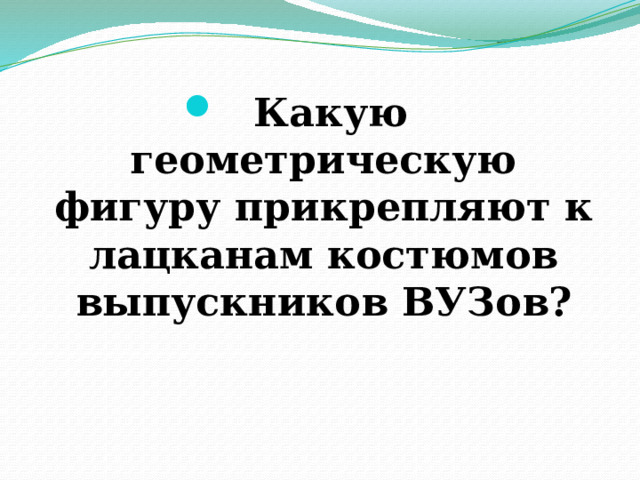 Какую геометрическую фигуру прикрепляют к лацканам костюмов выпускников ВУЗов?